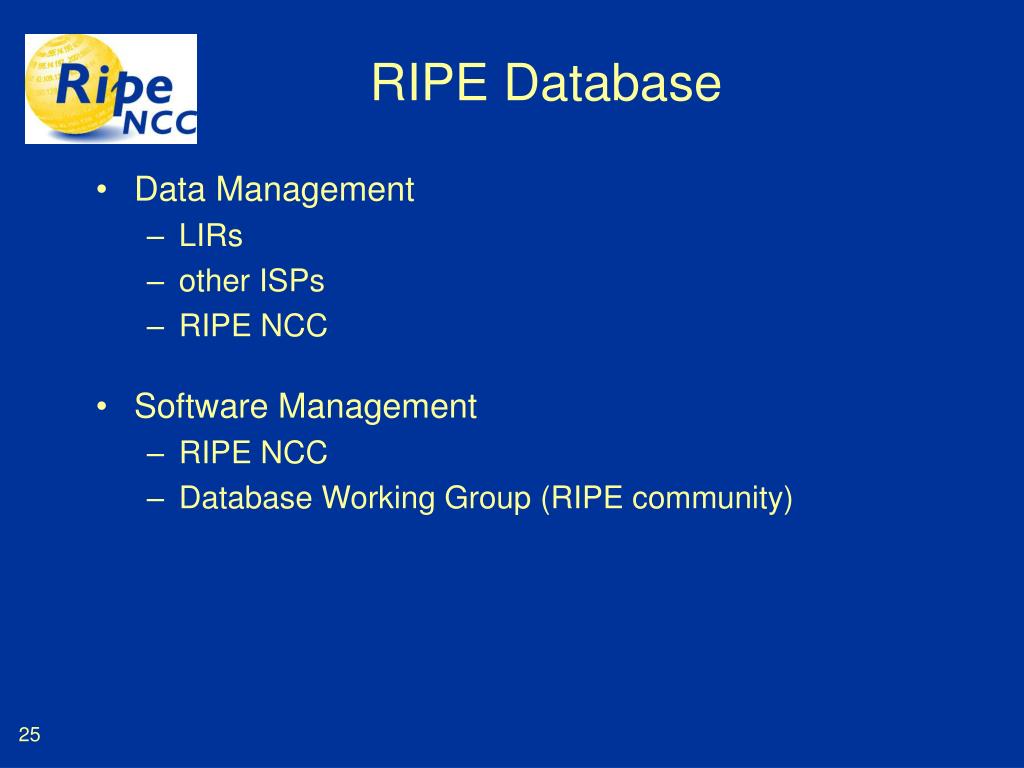 Ripe NCC

RIPE Database

• Data Management
– LIRs
– other ISPs
– RIPE NCC

• Software Management
– RIPE NCC
– Database Working Group (RIPE community)

25